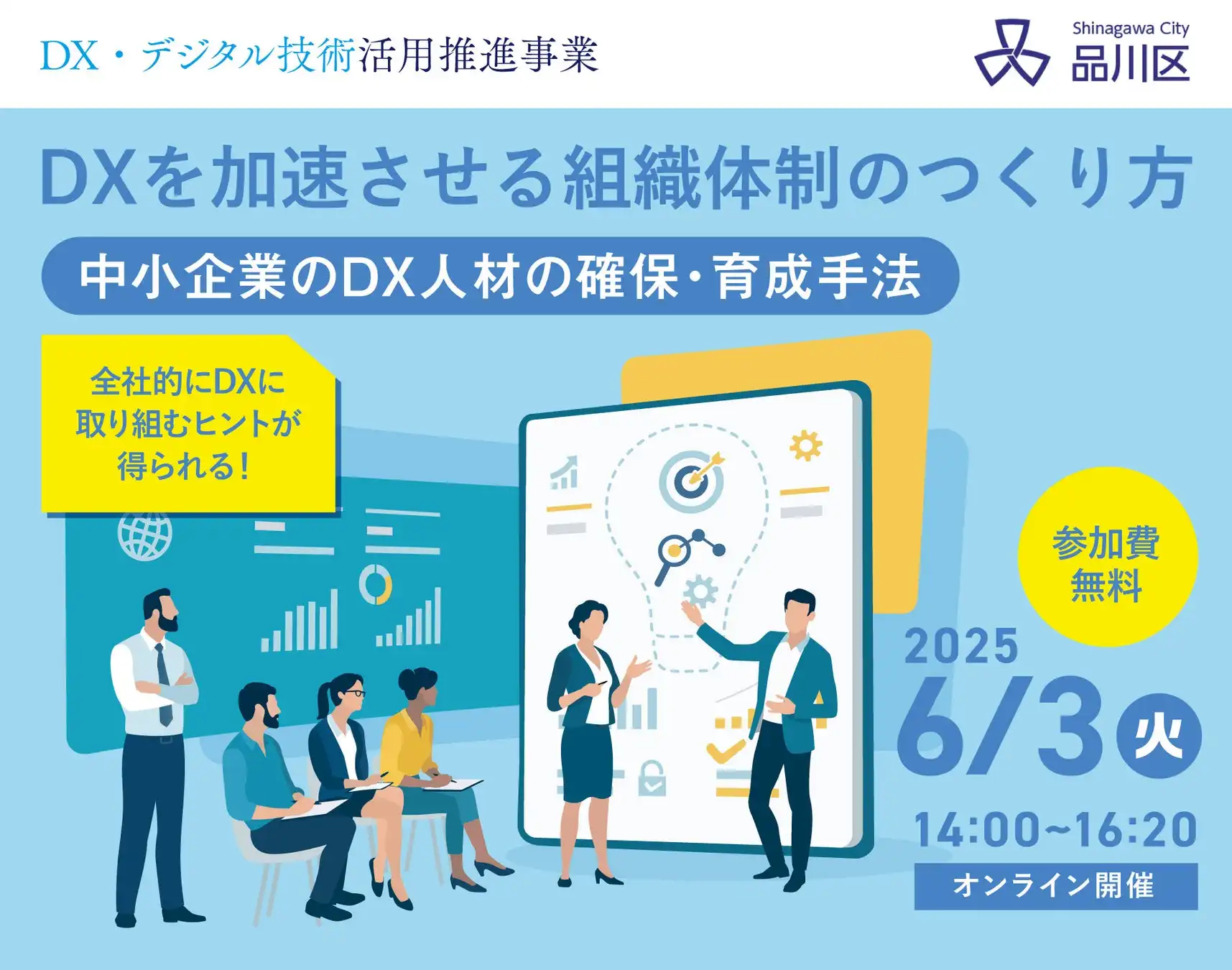 DX・デジタル技術活用推進事業

Shinagawa City
品川区

DXを加速させる組織体制のつくり方

中小企業のDX人材の確保・育成手法

全社的にDXに取り組むヒントが得られる!

参加費無料

2025
6/3 火
14:00~16:20
オンライン開催